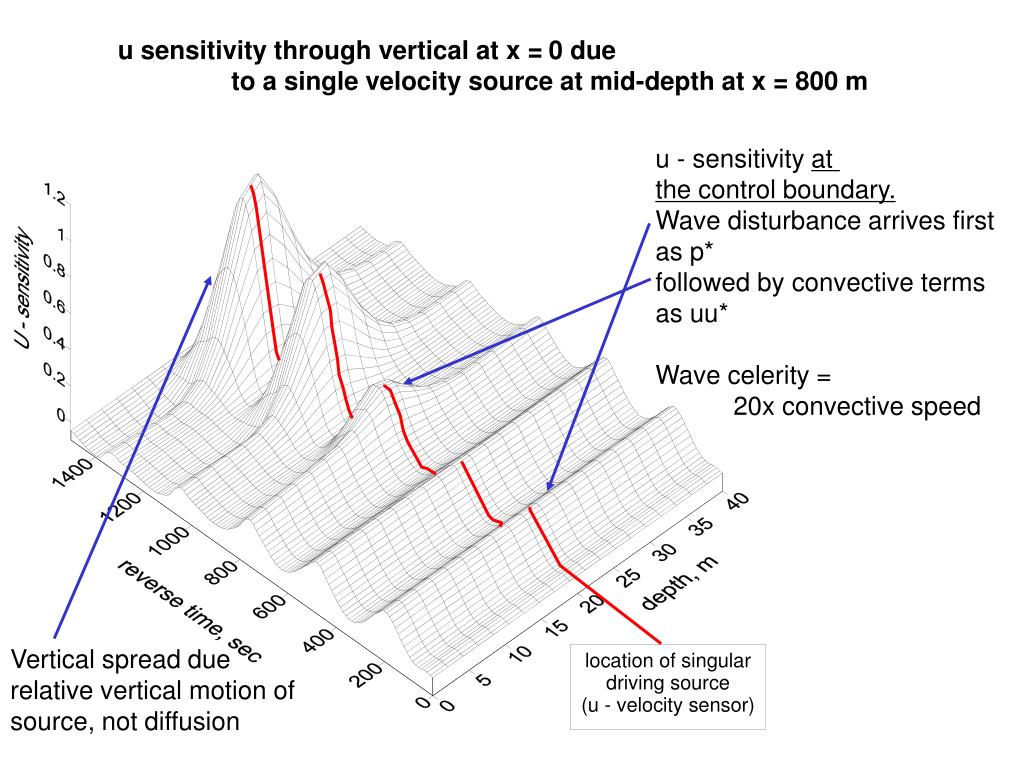 u sensitivity through vertical at x = 0 due
to a single velocity source at mid-depth at x = 800 m

u - sensitivity at the control boundary.
Wave disturbance arrives first as p*
followed by convective terms as uu*

Wave celerity =
20x convective speed

U - sensitivity

1.2
1
0.8
0.6
0.4
0.2
0

1400
1200
1000
800
600
400
200
0

reverse time, sec

0
5
10
15
20
25
30
35
40

depth, m

Vertical spread due relative vertical motion of source, not diffusion

location of singular driving source
(u - velocity sensor)